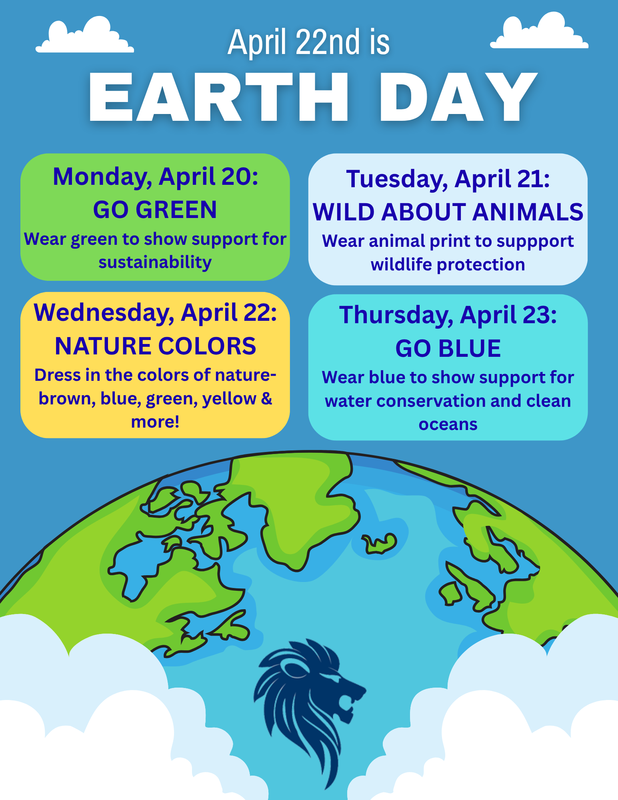 April 22nd is
EARTH DAY

Monday, April 20:
GO GREEN
Wear green to show support for sustainability

Tuesday, April 21:
WILD ABOUT ANIMALS
Wear animal print to suppport wildlife protection

Wednesday, April 22:
NATURE COLORS
Dress in the colors of nature- brown, blue, green, yellow & more!

Thursday, April 23:
GO BLUE
Wear blue to show support for water conservation and clean oceans